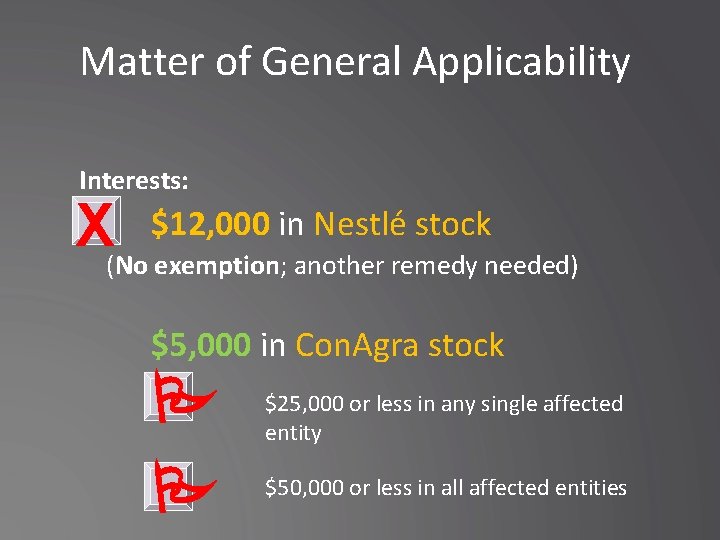 Matter of General Applicability

Interests:

$12,000 in Nestlé stock

(No exemption; another remedy needed)

$5,000 in ConAgra stock

$25,000 or less in any single affected entity

$50,000 or less in all affected entities